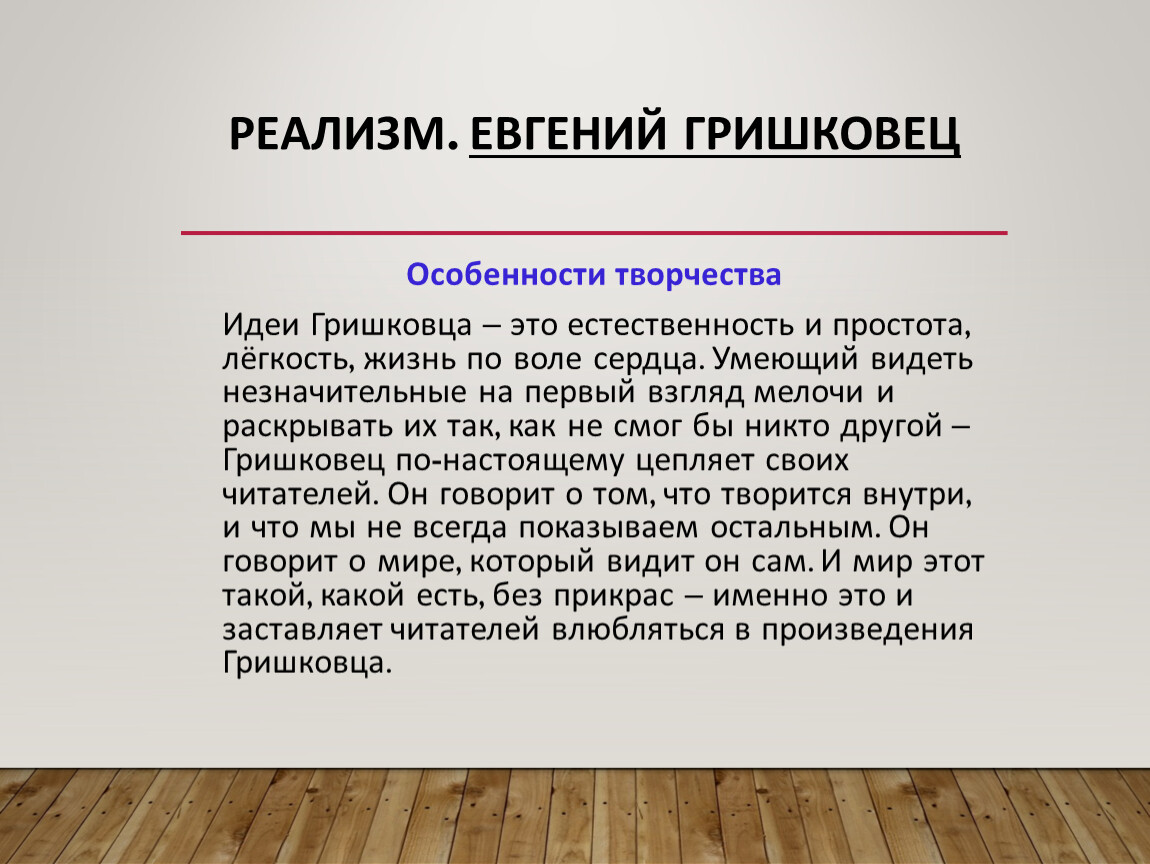 РЕАЛИЗМ. ЕВГЕНИЙ ГРИШКОВЕЦ

Особенности творчества

Идеи Гришковца – это естественность и простота, лёгкость, жизнь по воле сердца. Умеющий видеть незначительные на первый взгляд мелочи и раскрывать их так, как не смог бы никто другой – Гришковец по-настоящему цепляет своих читателей. Он говорит о том, что творится внутри, и что мы не всегда показываем остальным. Он говорит о мире, который видит он сам. И мир этот такой, какой есть, без прикрас – именно это и заставляет читателей влюбляться в произведения Гришковца.